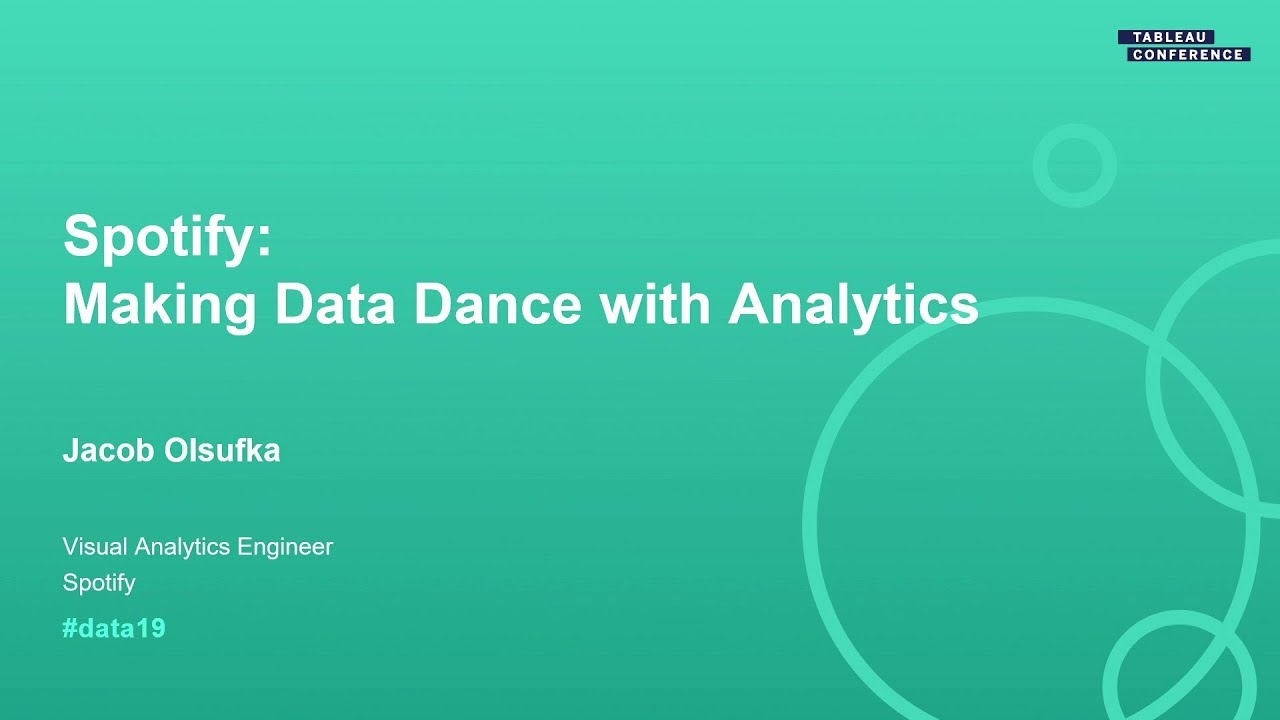 TABLEAU
CONFERENCE

Spotify:
Making Data Dance with Analytics

Jacob Olsufka

Visual Analytics Engineer
Spotify

#data19